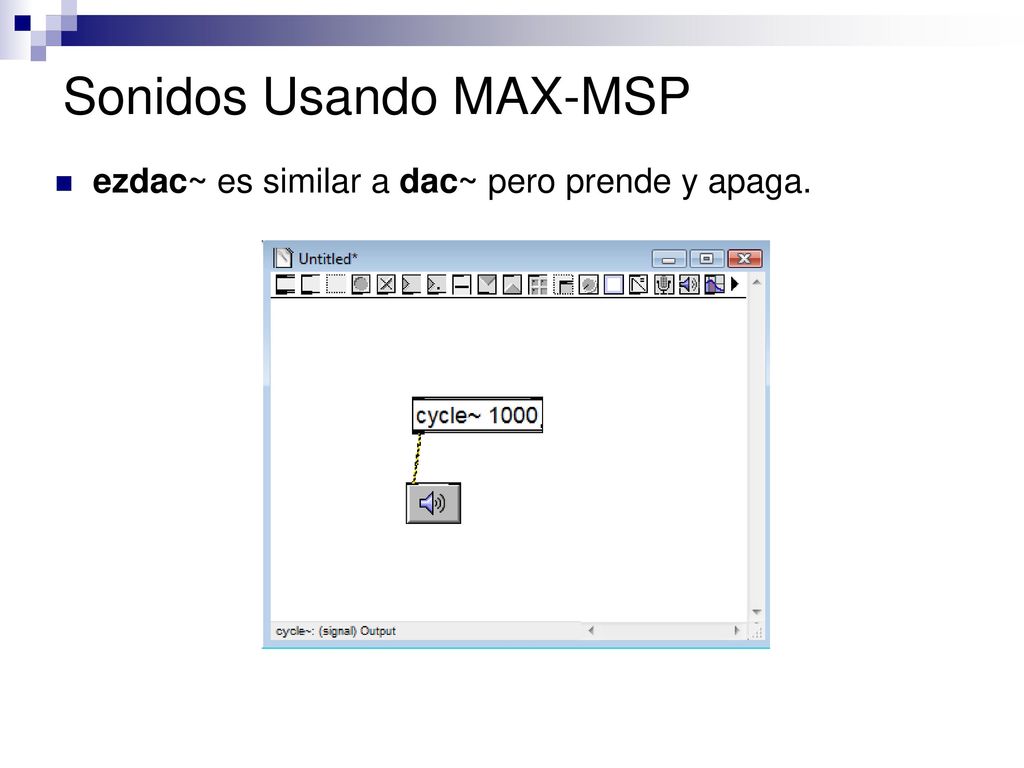 Sonidos Usando MAX-MSP

ezdac~ es similar a dac~ pero prende y apaga.

Untitled*

cycle~ 1000

cycle~: (signal) Output